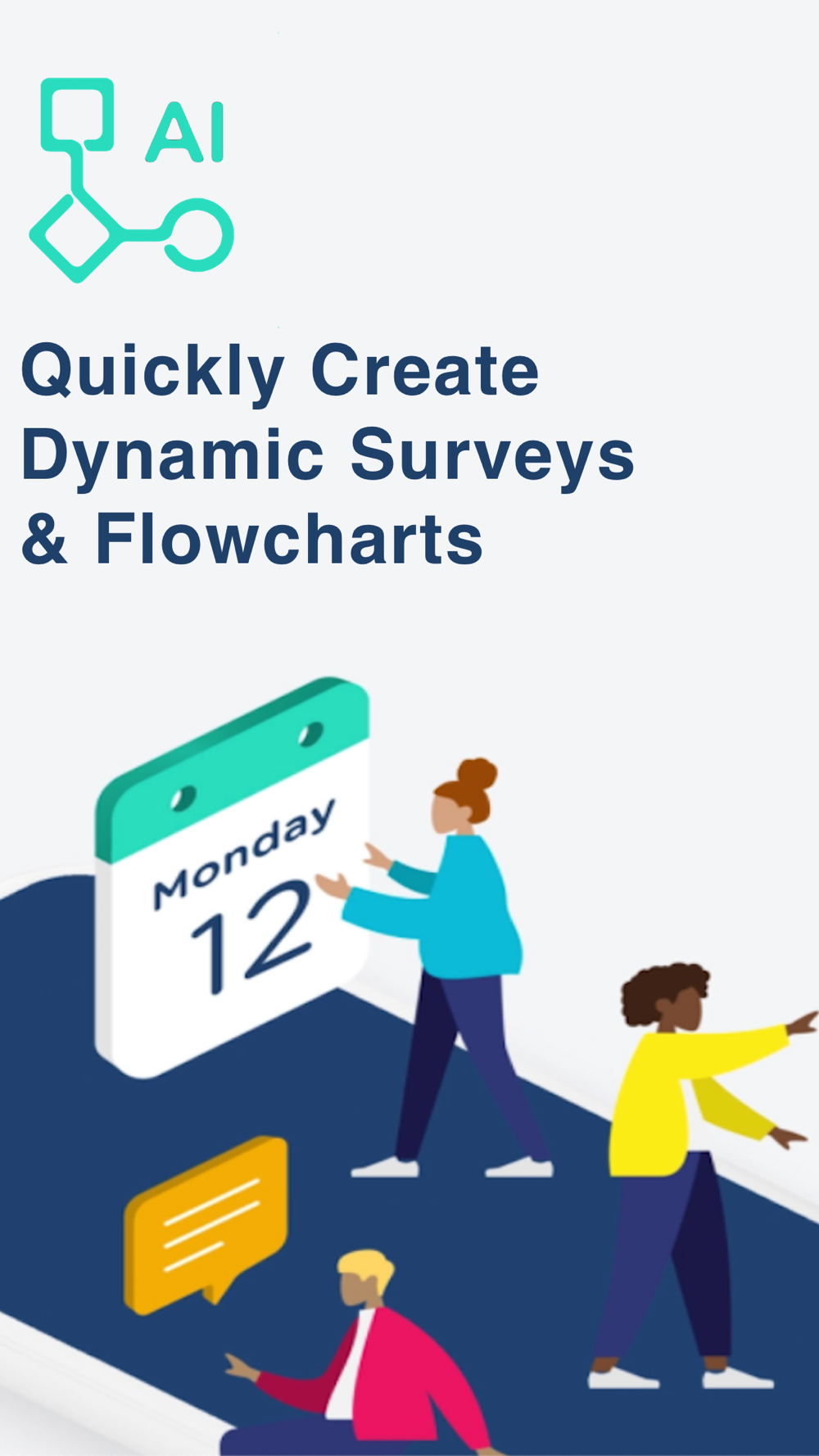 AI

Quickly Create Dynamic Surveys & Flowcharts

Monday
12